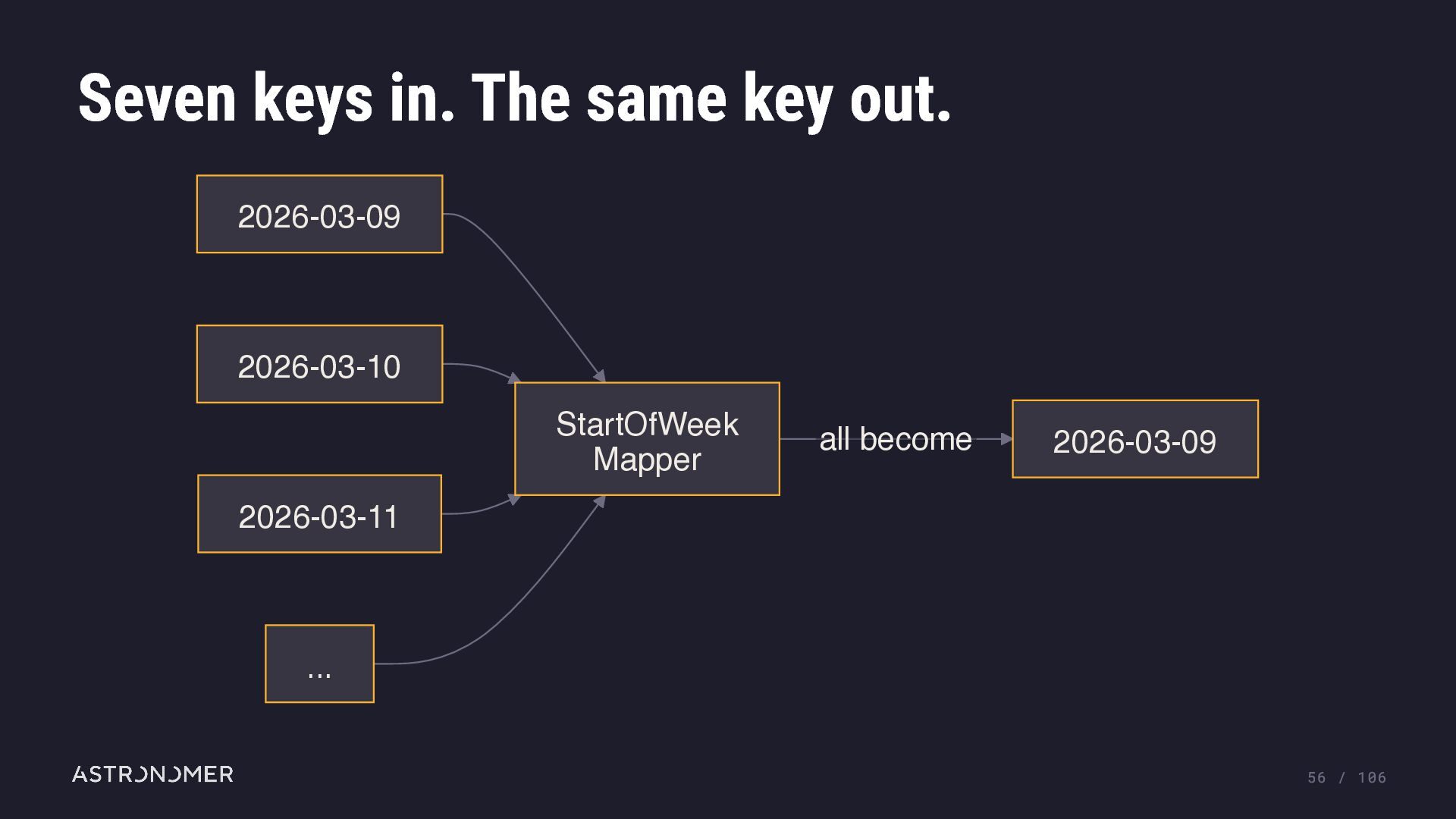 Seven keys in. The same key out.

2026-03-09

2026-03-10

2026-03-11

...

StartOfWeek Mapper

all become

2026-03-09

ASTRONOMER

56 / 106